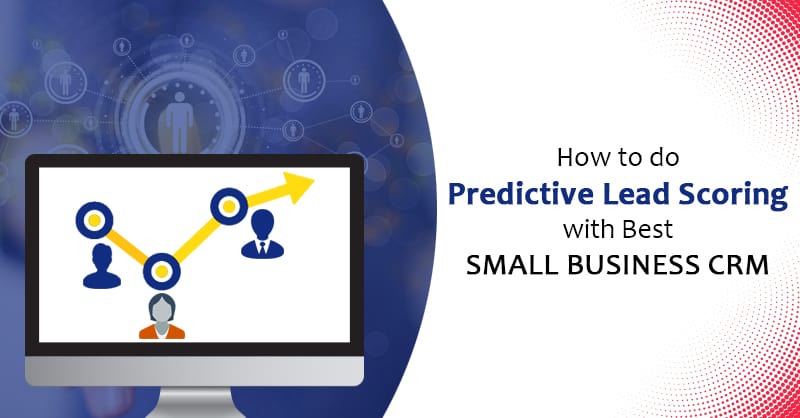 How to do
Predictive Lead Scoring
with Best
SMALL BUSINESS CRM